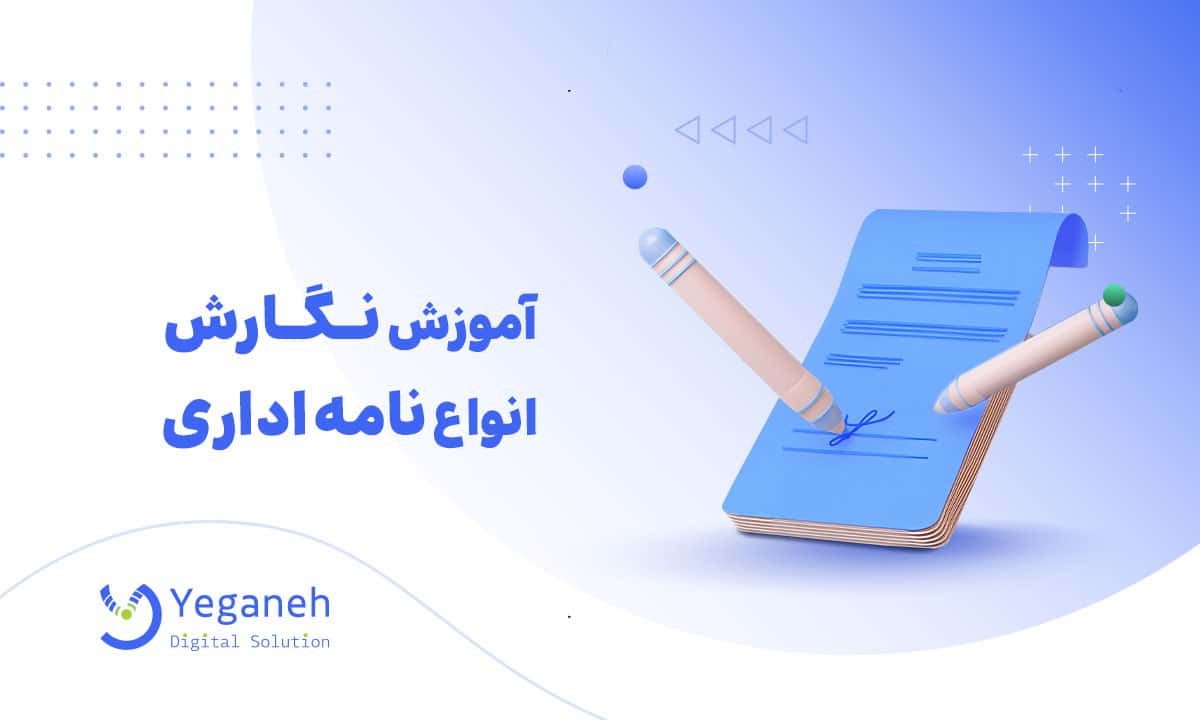 آموزش نگارش
انواع نامه اداری

Yeganeh
Digital Solution